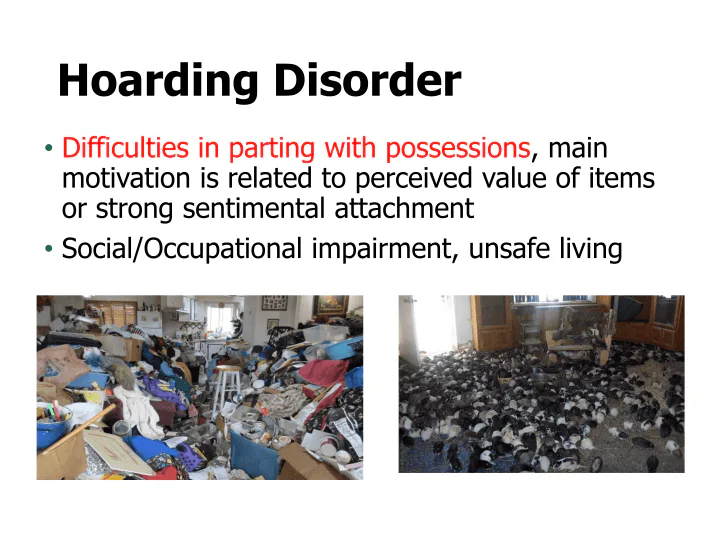 Hoarding Disorder

• Difficulties in parting with possessions, main motivation is related to perceived value of items or strong sentimental attachment

• Social/Occupational impairment, unsafe living